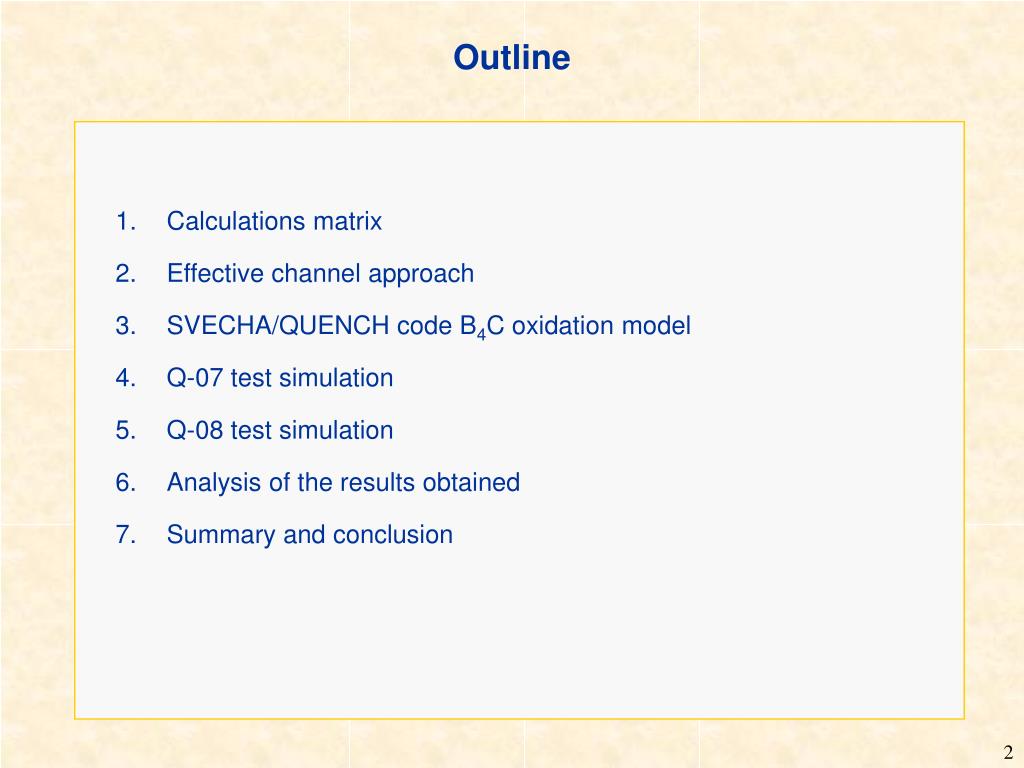 Outline

1. Calculations matrix
2. Effective channel approach
3. SVECHA/QUENCH code $B_4C$ oxidation model
4. Q-07 test simulation
5. Q-08 test simulation
6. Analysis of the results obtained
7. Summary and conclusion

2